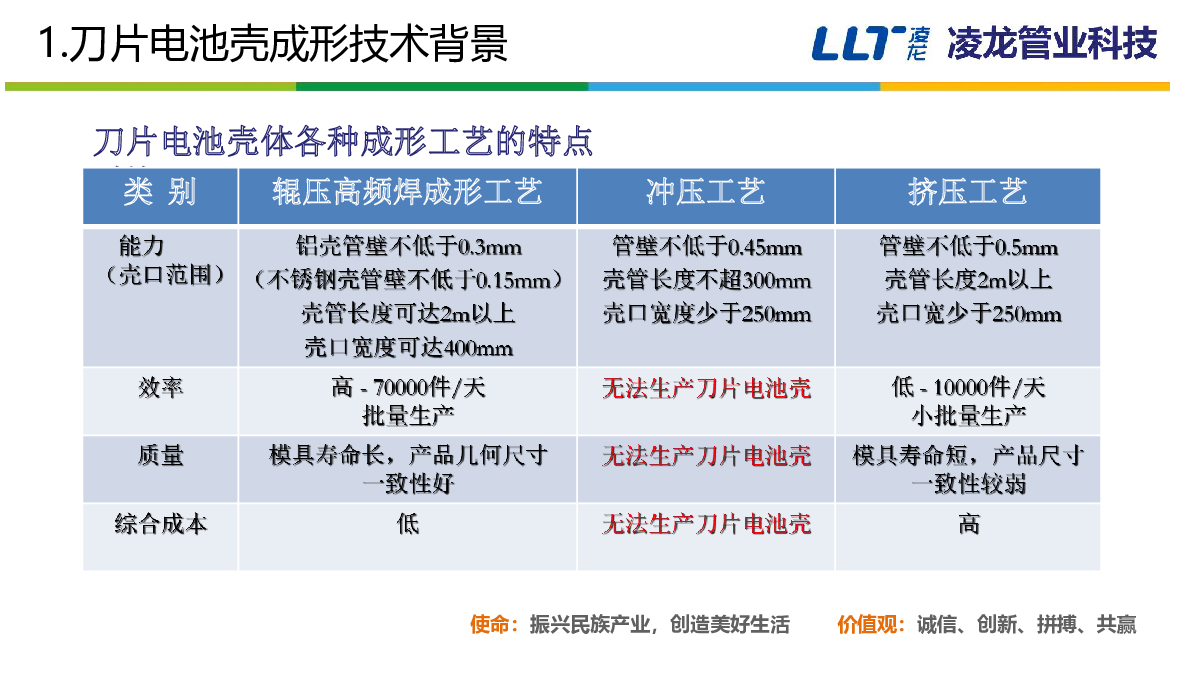 1.刀片电池壳成形技术背景

LLT 凌龙 凌龙管业科技

刀片电池壳体各种成形工艺的特点

| 类 别 | 辊压高频焊成形工艺 | 冲压工艺 | 挤压工艺 |
|---|---|---|---|
| 能力（壳口范围） | 铝壳管壁不低于0.3mm（不锈钢壳管壁不低于0.15mm）壳管长度可达2m以上 壳口宽度可达400mm | 管壁不低于0.45mm 壳管长度不超300mm 壳口宽度少于250mm | 管壁不低于0.5mm 壳管长度2m以上 壳口宽少于250mm |
| 效率 | 高 - 70000件/天 批量生产 | 无法生产刀片电池壳 | 低 - 10000件/天 小批量生产 |
| 质量 | 模具寿命长，产品几何尺寸一致性好 | 无法生产刀片电池壳 | 模具寿命短，产品尺寸一致性较弱 |
| 综合成本 | 低 | 无法生产刀片电池壳 | 高 |

使命：振兴民族产业，创造美好生活　　价值观：诚信、创新、拼搏、共赢